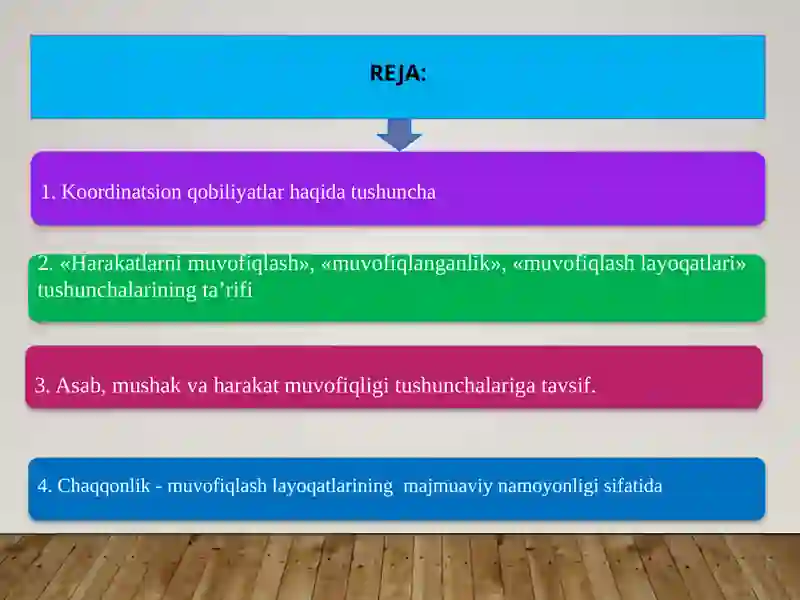 REJA:

1. Koordinatsion qobiliyatlar haqida tushuncha

2. «Harakatlarni muvofiqlash», «muvofiqlanganlik», «muvofiqlash layoqatlari» tushunchalarining ta’rifi

3. Asab, mushak va harakat muvofiqligi tushunchalariga tavsif.

4. Chaqqonlik - muvofiqlash layoqatlarining majmuaviy namoyonligi sifatida